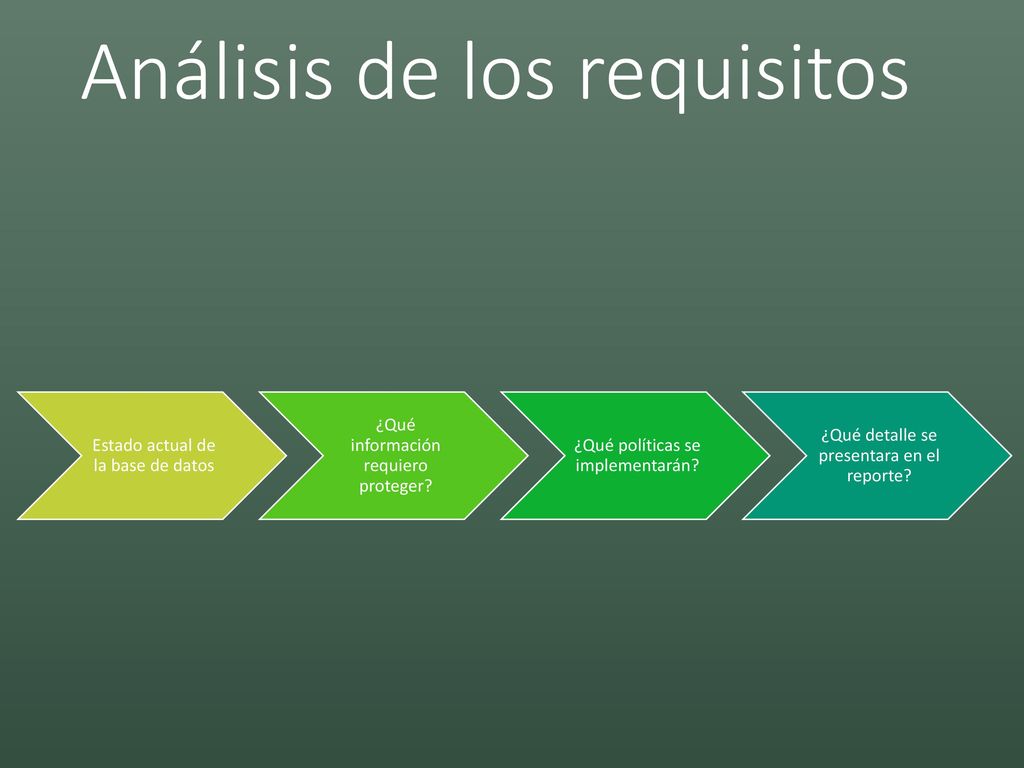 Análisis de los requisitos

Estado actual de la base de datos

¿Qué información requiero proteger?

¿Qué políticas se implementarán?

¿Qué detalle se presentara en el reporte?